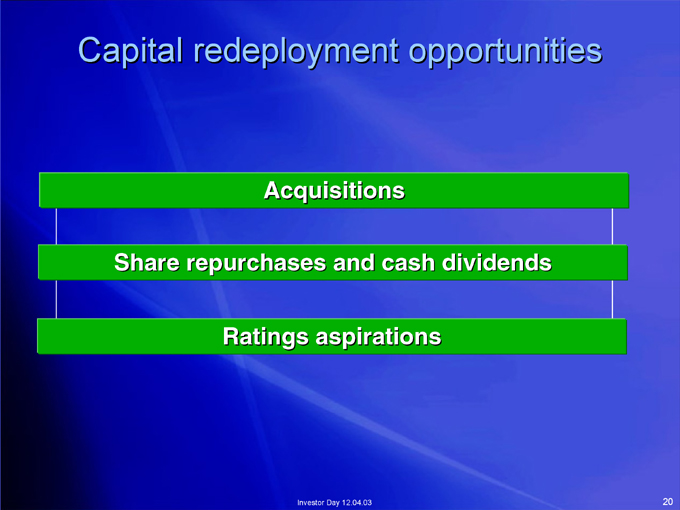 Capital redeployment opportunities

Acquisitions

Share repurchases and cash dividends

Ratings aspirations

Investor Day 12.04.03

20